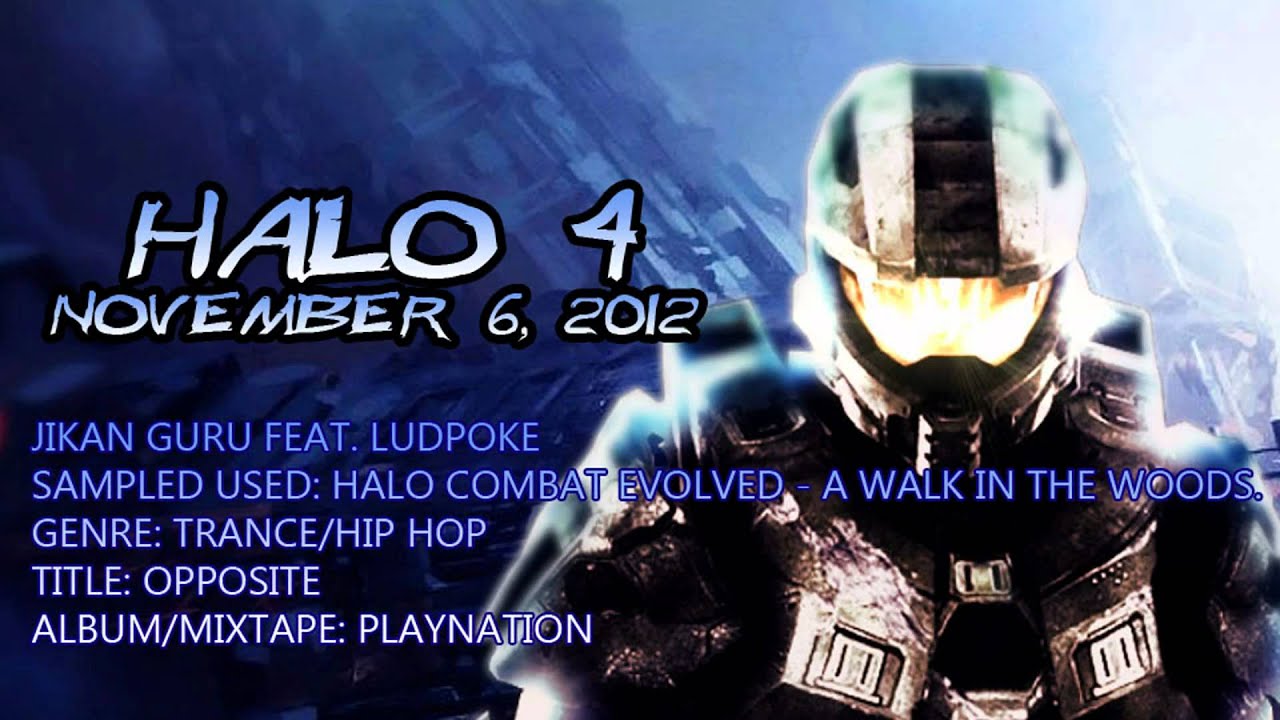 HALO 4
NOVEMBER 6, 2012

JIKAN GURU FEAT. LUDPOKE
SAMPLED USED: HALO COMBAT EVOLVED - A WALK IN THE WOODS.
GENRE: TRANCE/HIP HOP
TITLE: OPPOSITE
ALBUM/MIXTAPE: PLAYNATION